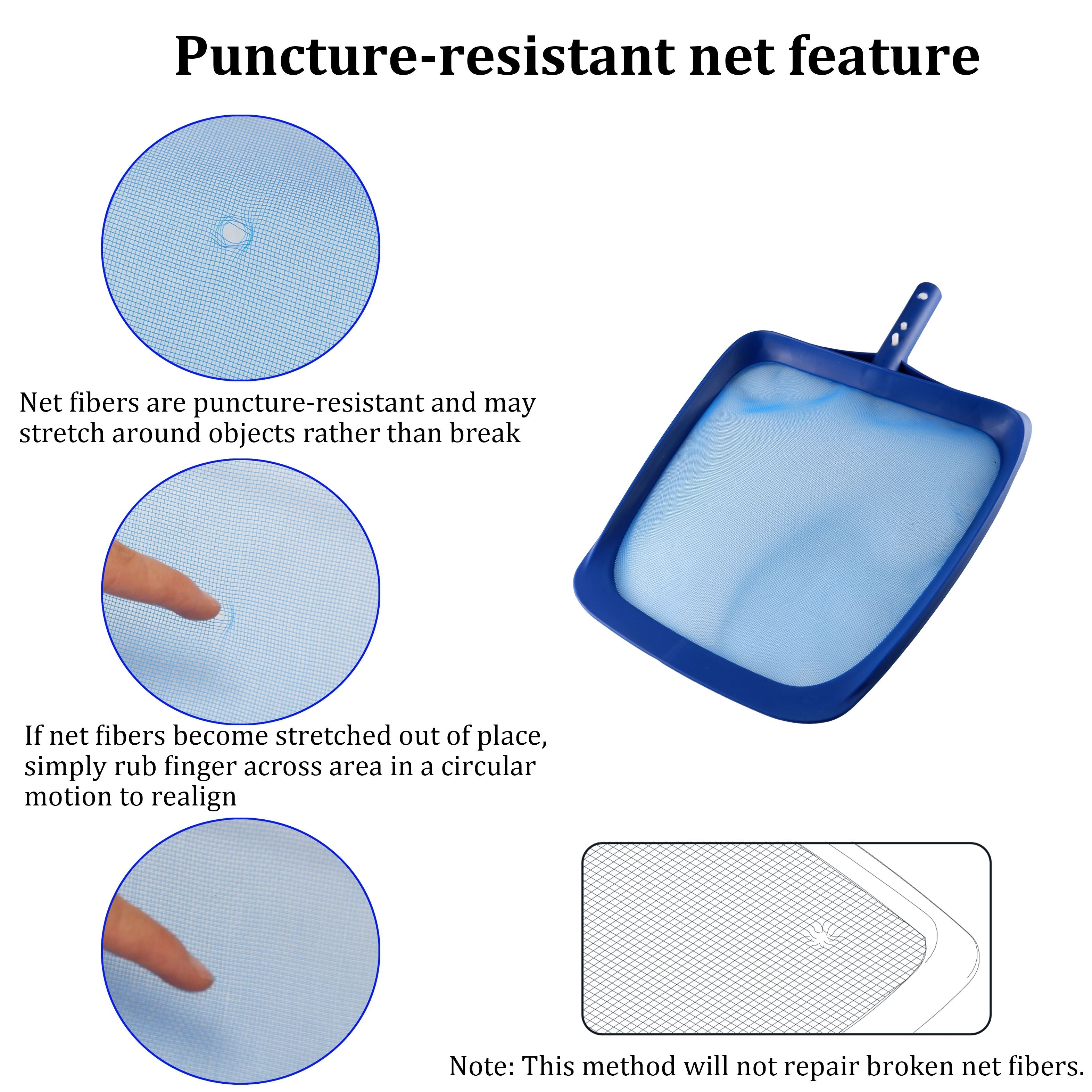 Puncture-resistant net feature

Net fibers are puncture-resistant and may stretch around objects rather than break

If net fibers become stretched out of place, simply rub finger across area in a circular motion to realign

Note: This method will not repair broken net fibers.